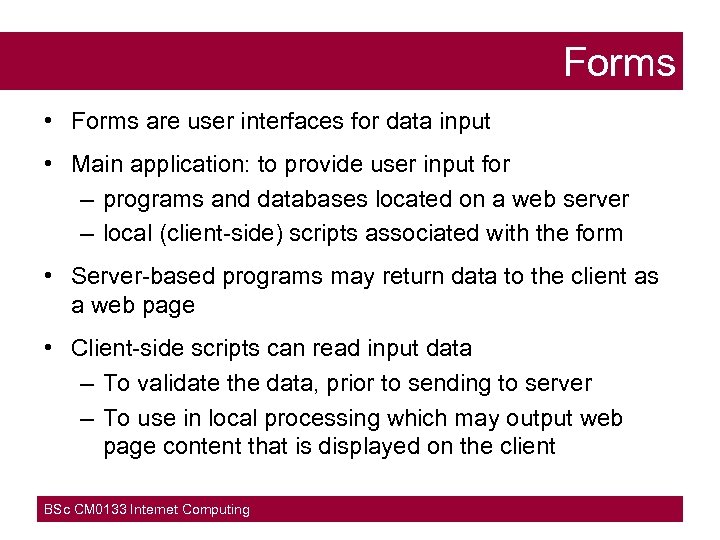 Forms

• Forms are user interfaces for data input

• Main application: to provide user input for
– programs and databases located on a web server
– local (client-side) scripts associated with the form

• Server-based programs may return data to the client as a web page

• Client-side scripts can read input data
– To validate the data, prior to sending to server
– To use in local processing which may output web page content that is displayed on the client

BSc CM0133 Internet Computing